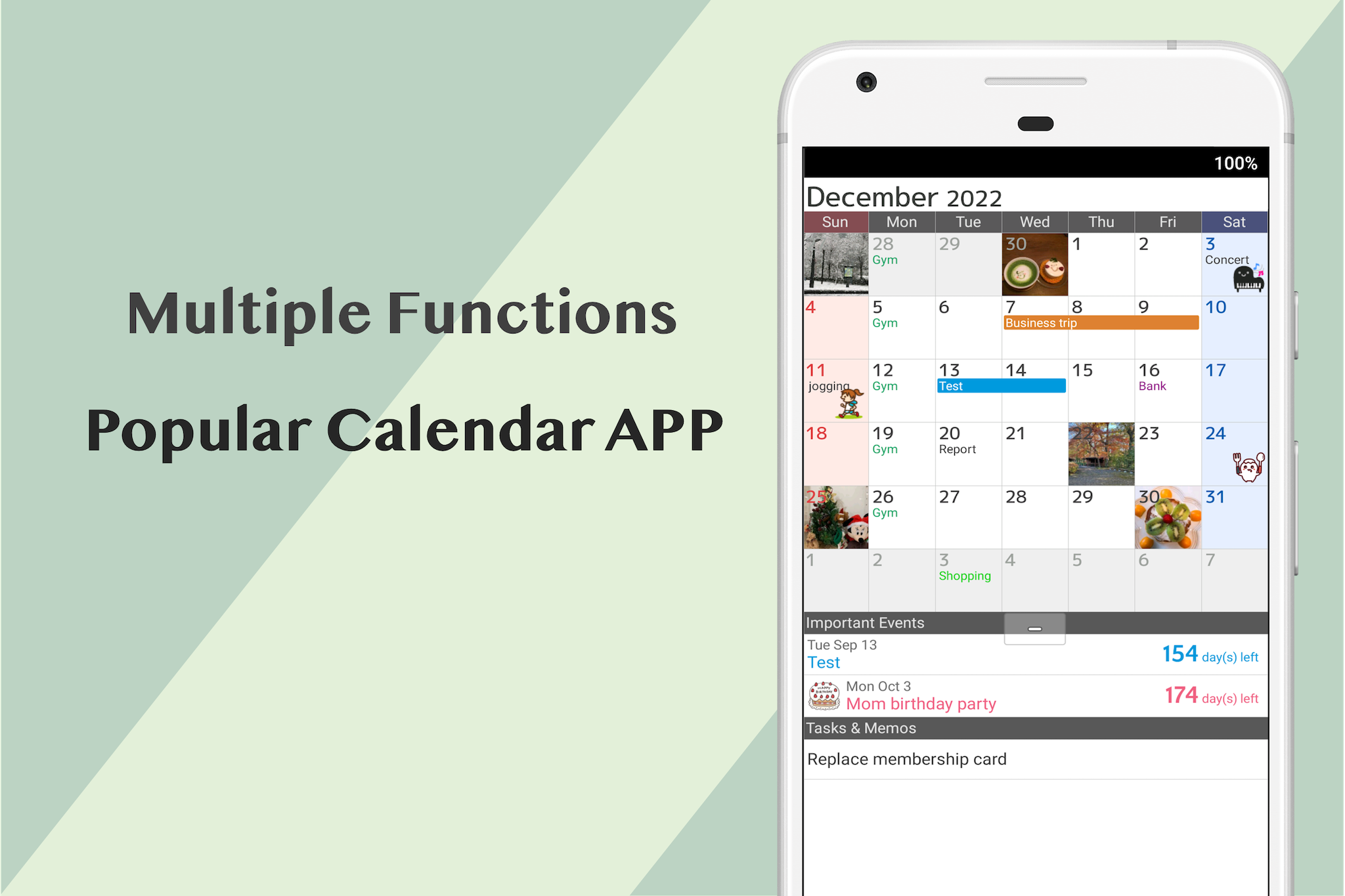 Multiple Functions

Popular Calendar APP

100%

December 2022

| Sun | Mon | Tue | Wed | Thu | Fri | Sat |
|---|---|---|---|---|---|---|
| | 28 Gym | 29 | 30 | 1 | 2 | 3 Concert |
| 4 | 5 Gym | 6 | 7 Business trip | 8 | 9 | 10 |
| 11 jogging | 12 Gym | 13 Test | 14 | 15 | 16 Bank | 17 |
| 18 | 19 Gym | 20 Report | 21 | 22 | 23 | 24 |
| 25 | 26 Gym | 27 | 28 | 29 | 30 | 31 |
| 1 | 2 | 3 Shopping | 4 | 5 | 6 | 7 |

Important Events

Tue Sep 13
Test
154 day(s) left

Mon Oct 3
Mom birthday party
174 day(s) left

Tasks & Memos

Replace membership card